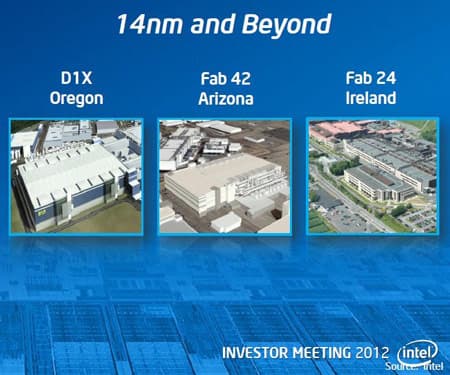 14nm and Beyond

D1X
Oregon

Fab 42
Arizona

Fab 24
Ireland

INVESTOR MEETING 2012 intel

Source: Intel